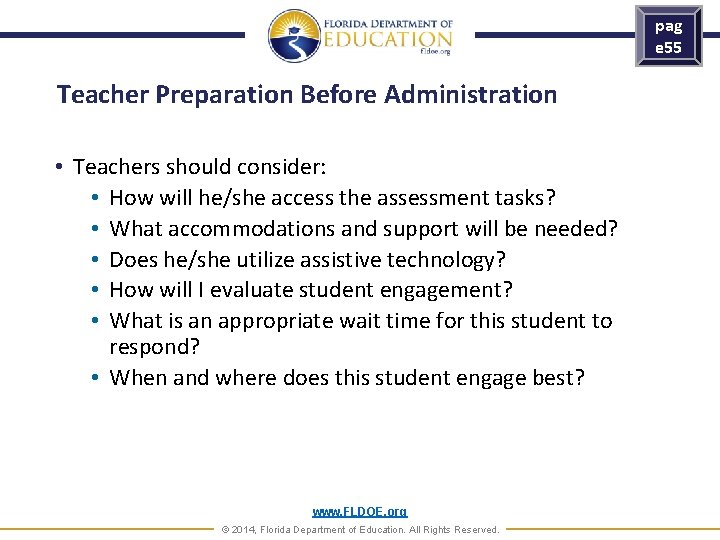 FLORIDA DEPARTMENT OF
EDUCATION
fldoe.org

pag
e55

Teacher Preparation Before Administration

• Teachers should consider:
• How will he/she access the assessment tasks?
• What accommodations and support will be needed?
• Does he/she utilize assistive technology?
• How will I evaluate student engagement?
• What is an appropriate wait time for this student to respond?
• When and where does this student engage best?

www.FLDOE.org
© 2014, Florida Department of Education. All Rights Reserved.